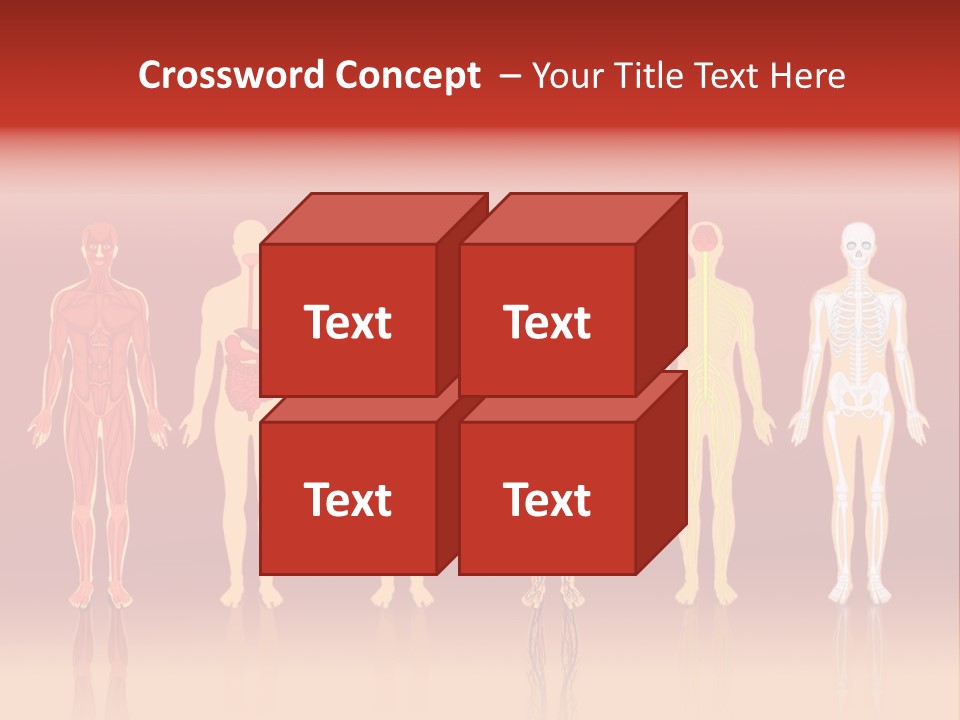 Crossword Concept – Your Title Text Here

Text

Text

Text

Text